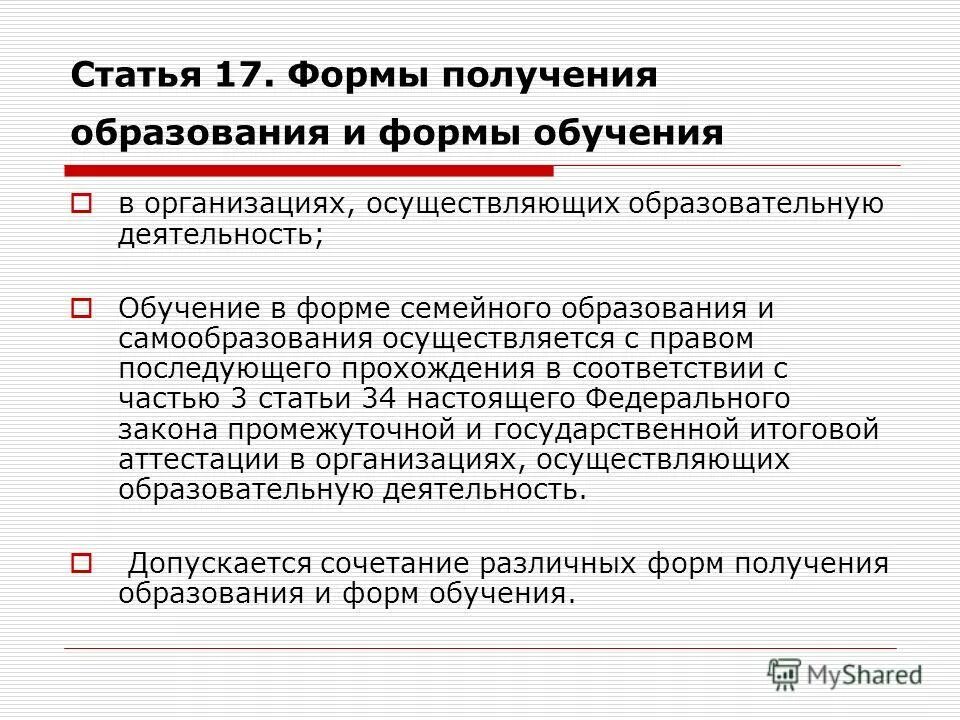 Статья 17. Формы получения образования и формы обучения

в организациях, осуществляющих образовательную деятельность;

Обучение в форме семейного образования и самообразования осуществляется с правом последующего прохождения в соответствии с частью 3 статьи 34 настоящего Федерального закона промежуточной и государственной итоговой аттестации в организациях, осуществляющих образовательную деятельность.

Допускается сочетание различных форм получения образования и форм обучения.

MyShared